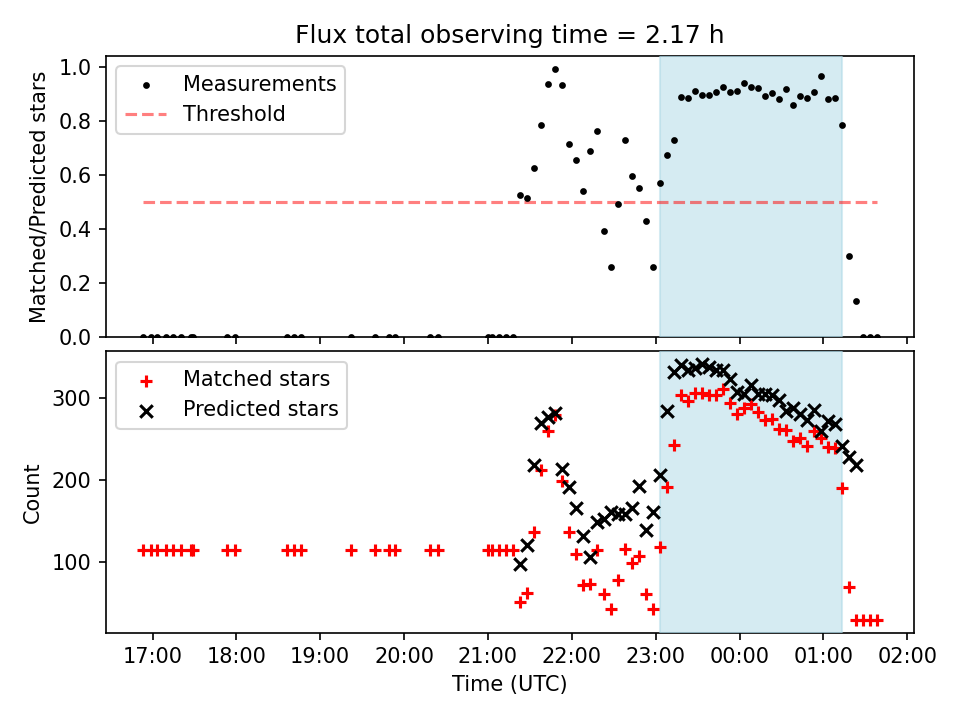 Flux total observing time = 2.17 h

Measurements
Threshold

Matched/Predicted stars

1.0
0.8
0.6
0.4
0.2
0.0

Matched stars
Predicted stars

Count

300
200
100

17:00
18:00
19:00
20:00
21:00
22:00
23:00
00:00
01:00
02:00

Time (UTC)